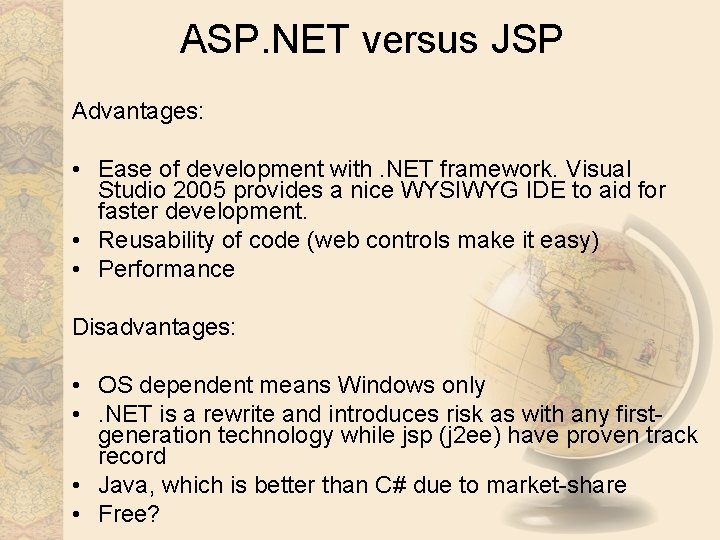 ASP.NET versus JSP

Advantages:

• Ease of development with .NET framework. Visual Studio 2005 provides a nice WYSIWYG IDE to aid for faster development.
• Reusability of code (web controls make it easy)
• Performance

Disadvantages:

• OS dependent means Windows only
• .NET is a rewrite and introduces risk as with any first-generation technology while jsp (j2ee) have proven track record
• Java, which is better than C# due to market-share
• Free?